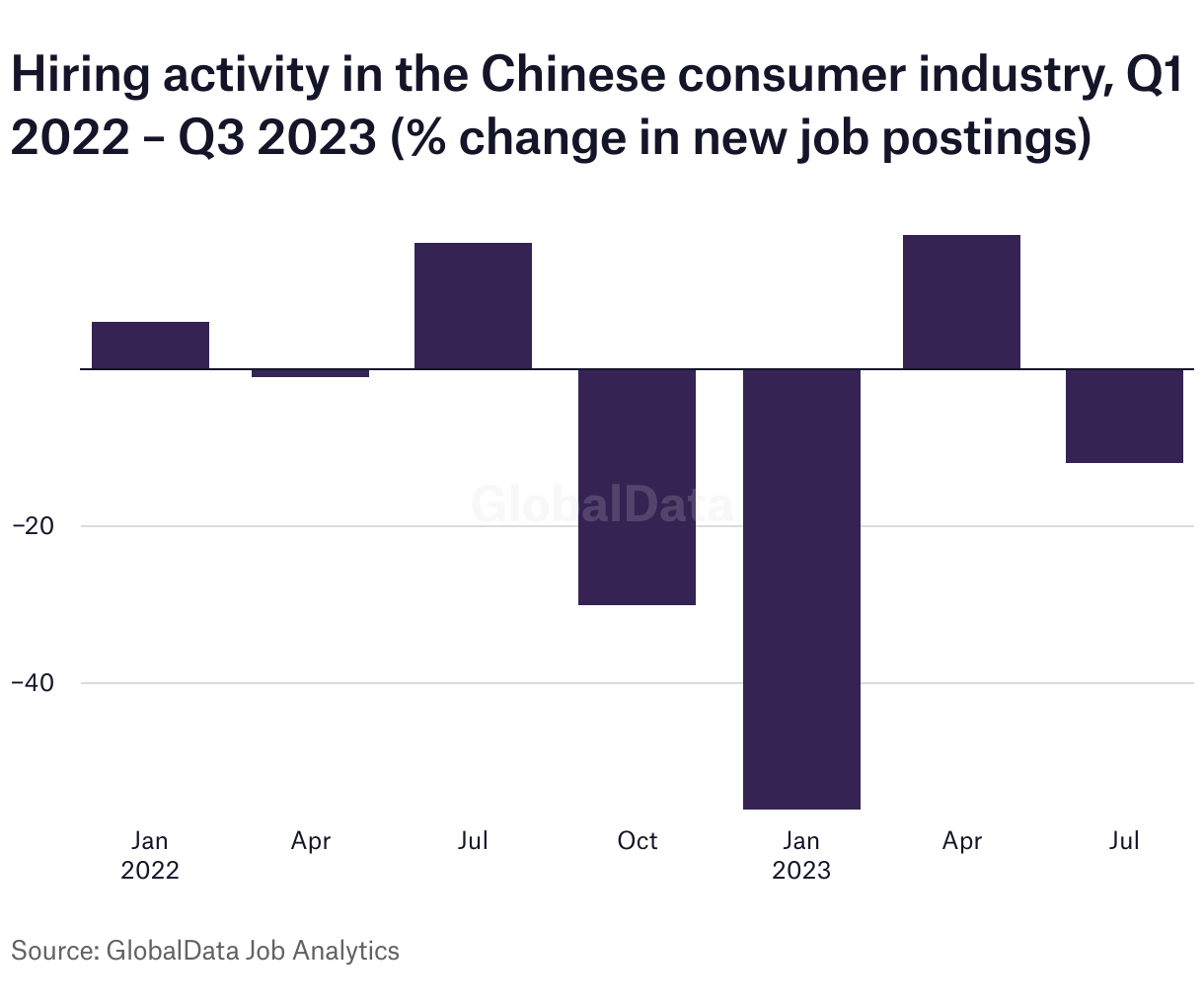 Hiring activity in the Chinese consumer industry, Q1 2022 – Q3 2023 (% change in new job postings)

GlobalData

−20

−40

Jan 2022

Apr

Jul

Oct

Jan 2023

Apr

Jul

Source: GlobalData Job Analytics